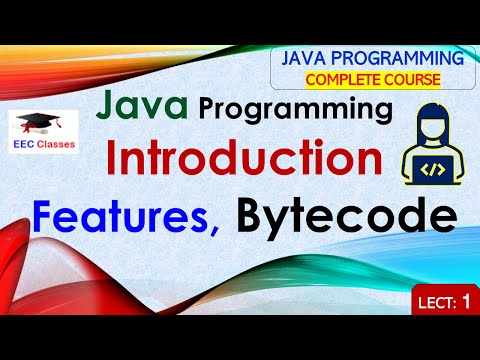 JAVA PROGRAMMING
COMPLETE COURSE

EEC Classes

Java Programming
Introduction
Features, Bytecode

</>

LECT: 1